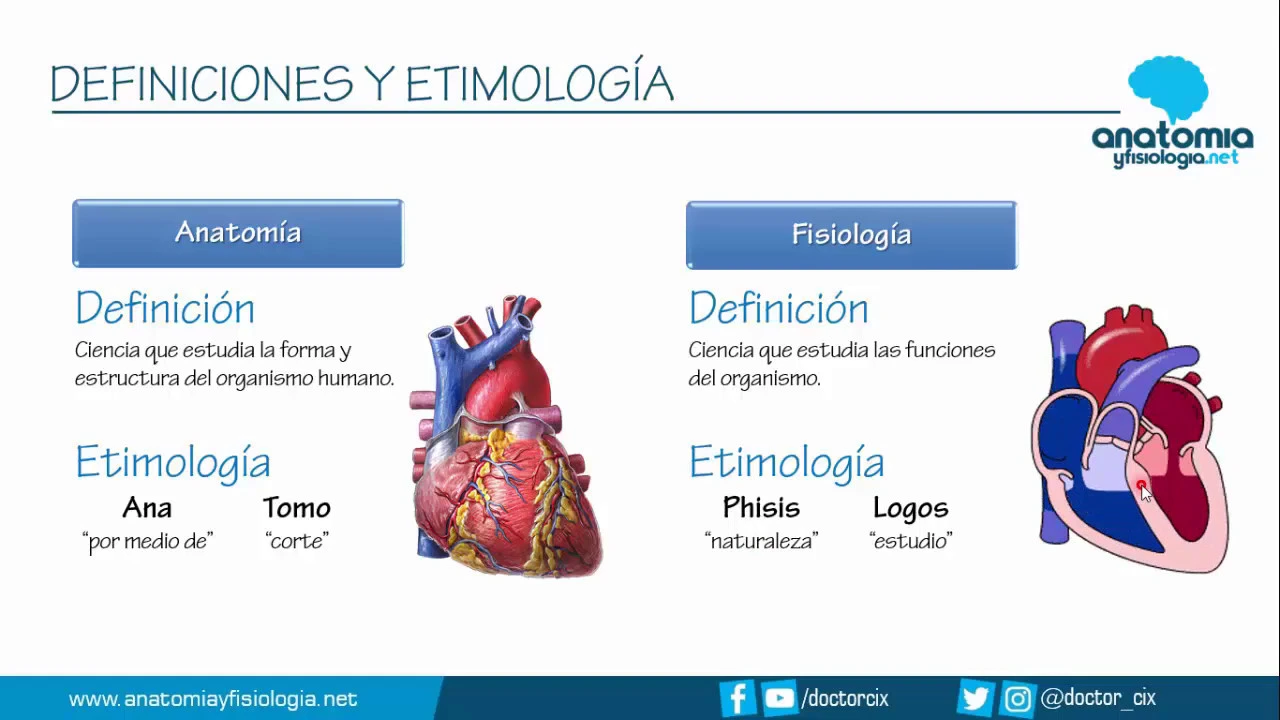 DEFINICIONES Y ETIMOLOGÍA

anatomia yfisiologia.net

Anatomía

Definición

Ciencia que estudia la forma y estructura del organismo humano.

Etimología

Ana
"por medio de"

Tomo
"corte"

Fisiología

Definición

Ciencia que estudia las funciones del organismo.

Etimología

Phisis
"naturaleza"

Logos
"estudio"

www.anatomiayfisiologia.net /doctorcix @doctor_cix